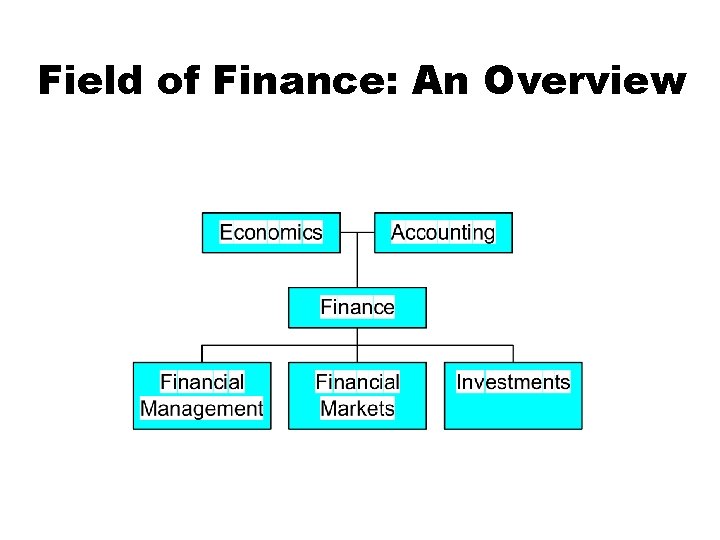 Field of Finance: An Overview

Economics

Accounting

Finance

Financial Management

Financial Markets

Investments